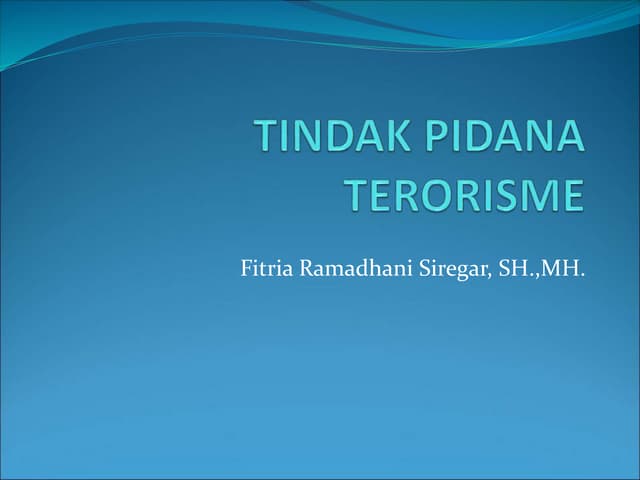 TINDAK PIDANA TERORISME

Fitria Ramadhani Siregar, SH.,MH.